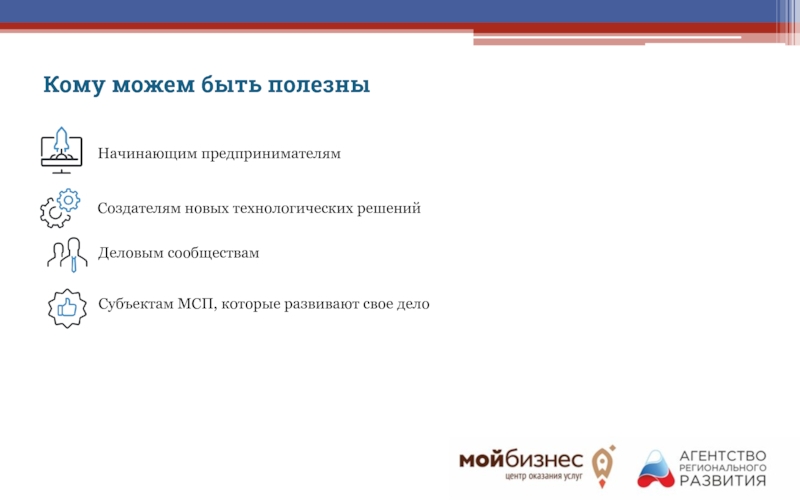 Кому можем быть полезны

Начинающим предпринимателям

Создателям новых технологических решений

Деловым сообществам

Субъектам МСП, которые развивают свое дело

мойбизнес
центр оказания услуг

АГЕНТСТВО
РЕГИОНАЛЬНОГО
РАЗВИТИЯ